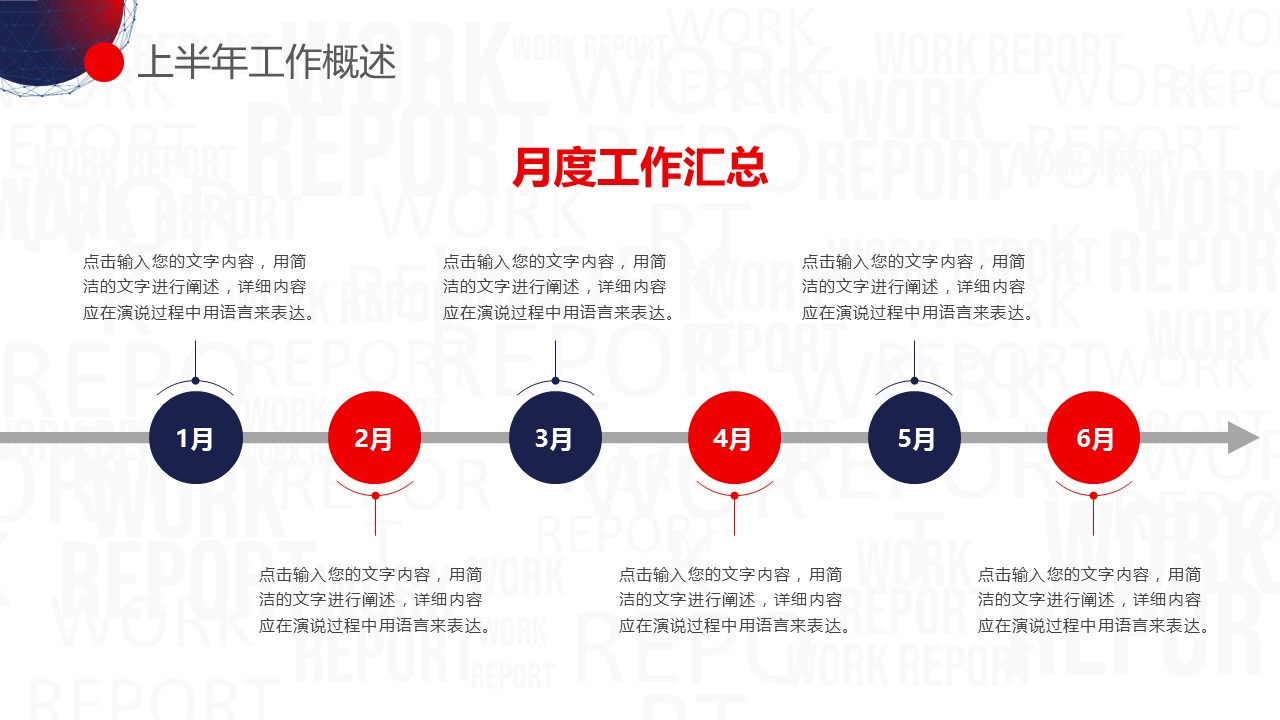 上半年工作概述

月度工作汇总

点击输入您的文字内容，用简洁的文字进行阐述，详细内容应在演说过程中用语言来表达。

点击输入您的文字内容，用简洁的文字进行阐述，详细内容应在演说过程中用语言来表达。

点击输入您的文字内容，用简洁的文字进行阐述，详细内容应在演说过程中用语言来表达。

1月

2月

3月

4月

5月

6月

点击输入您的文字内容，用简洁的文字进行阐述，详细内容应在演说过程中用语言来表达。

点击输入您的文字内容，用简洁的文字进行阐述，详细内容应在演说过程中用语言来表达。

点击输入您的文字内容，用简洁的文字进行阐述，详细内容应在演说过程中用语言来表达。

WORK REPORT